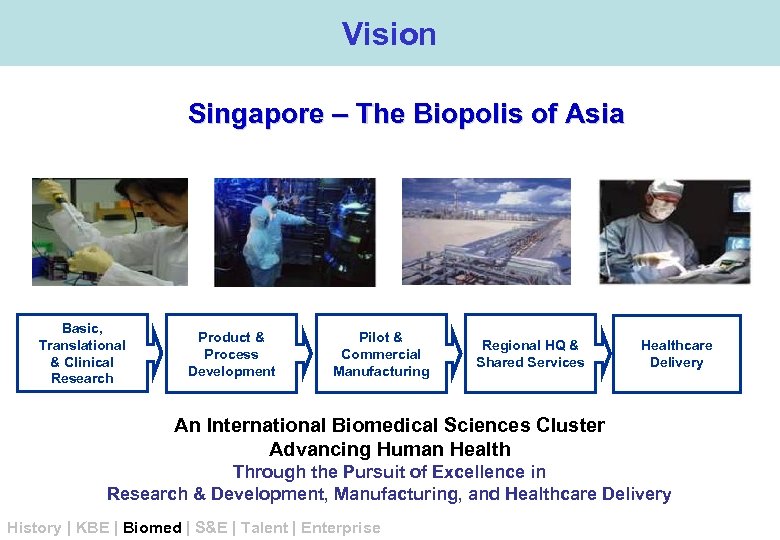 Vision

Singapore – The Biopolis of Asia

Basic, Translational & Clinical Research

Product & Process Development

Pilot & Commercial Manufacturing

Regional HQ & Shared Services

Healthcare Delivery

An International Biomedical Sciences Cluster
Advancing Human Health
Through the Pursuit of Excellence in
Research & Development, Manufacturing, and Healthcare Delivery

History | KBE | Biomed | S&E | Talent | Enterprise